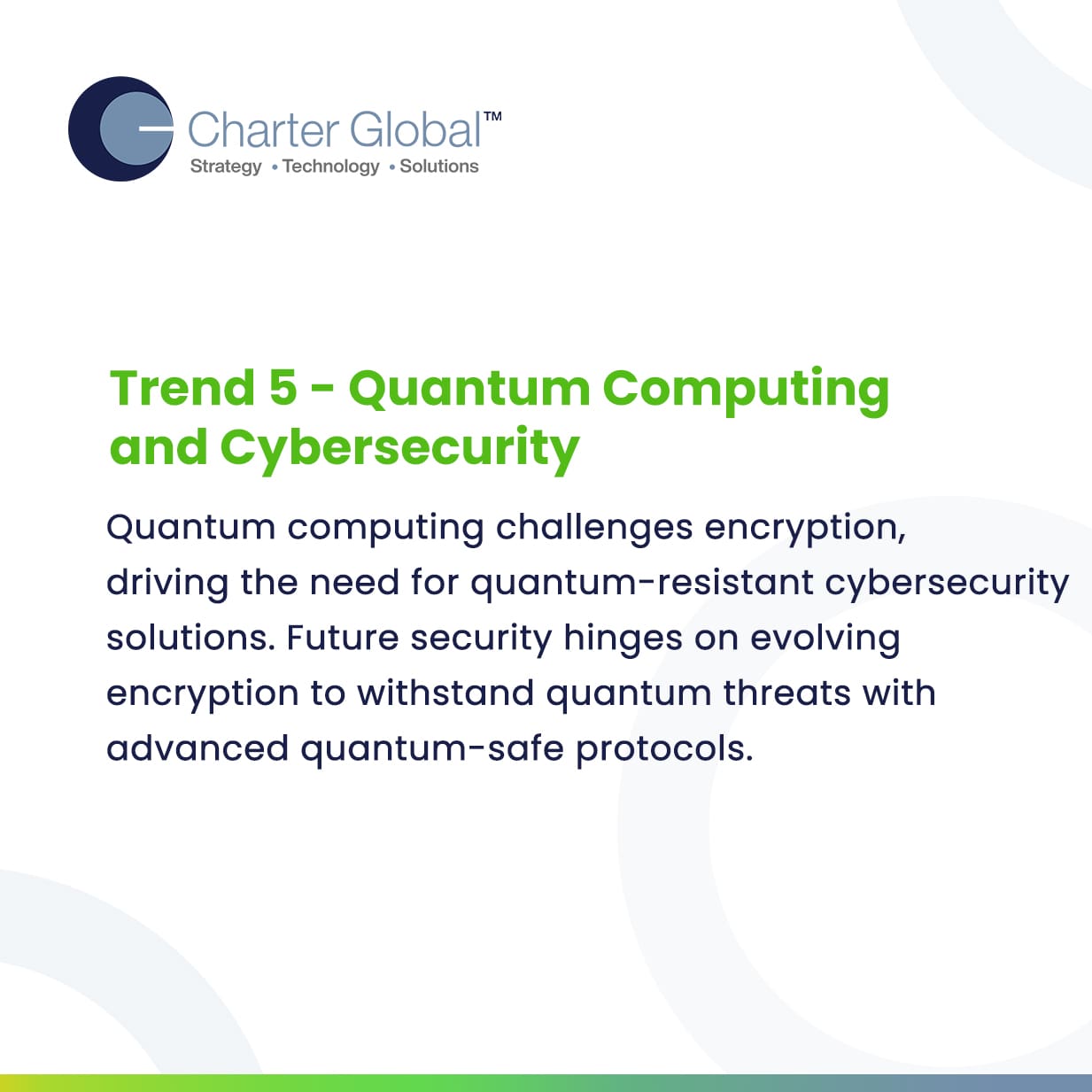 Charter Global™
Strategy • Technology • Solutions

Trend 5 - Quantum Computing and Cybersecurity

Quantum computing challenges encryption, driving the need for quantum-resistant cybersecurity solutions. Future security hinges on evolving encryption to withstand quantum threats with advanced quantum-safe protocols.